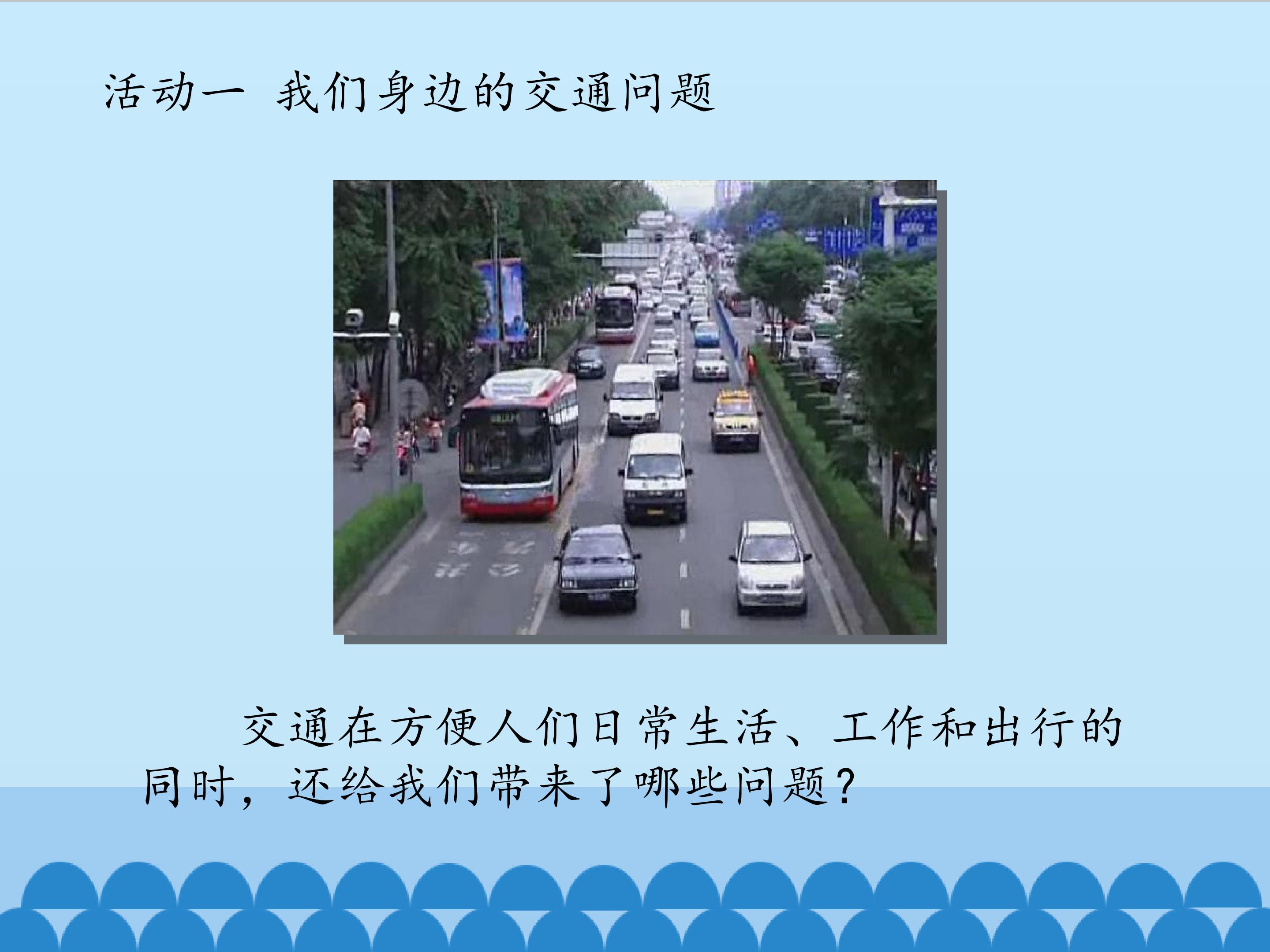 活动一 我们身边的交通问题

交通在方便人们日常生活、工作和出行的同时，还给我们带来了哪些问题？